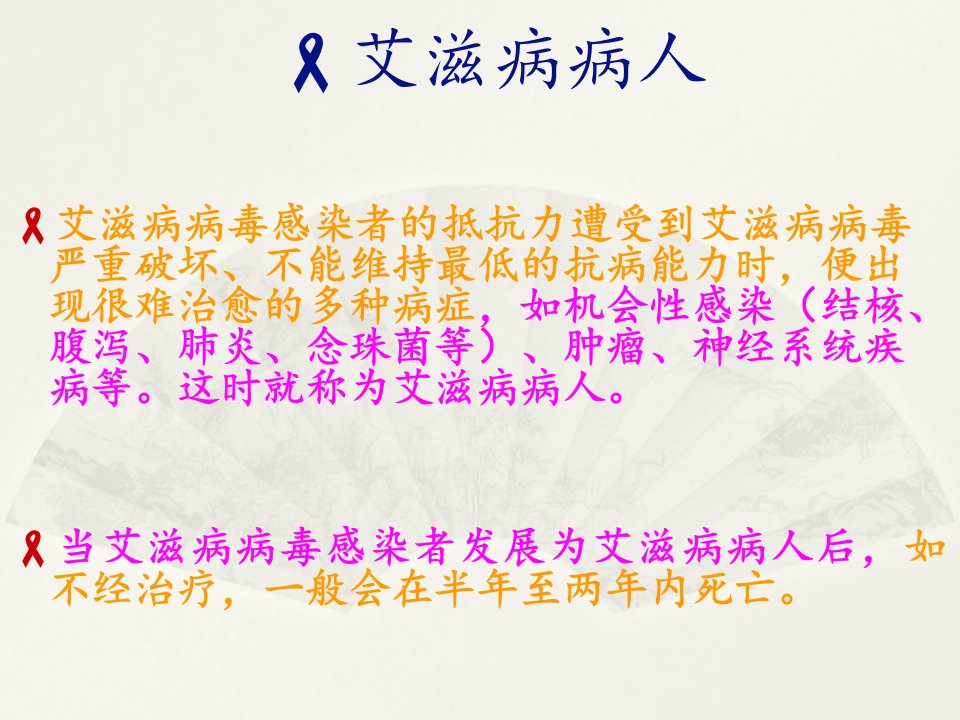 艾滋病病人

艾滋病病毒感染者的抵抗力遭受到艾滋病病毒严重破坏、不能维持最低的抗病能力时，便出现很难治愈的多种病症，如机会性感染（结核、腹泻、肺炎、念珠菌等）、肿瘤、神经系统疾病等。这时就称为艾滋病病人。

当艾滋病病毒感染者发展为艾滋病病人后，如不经治疗，一般会在半年至两年内死亡。